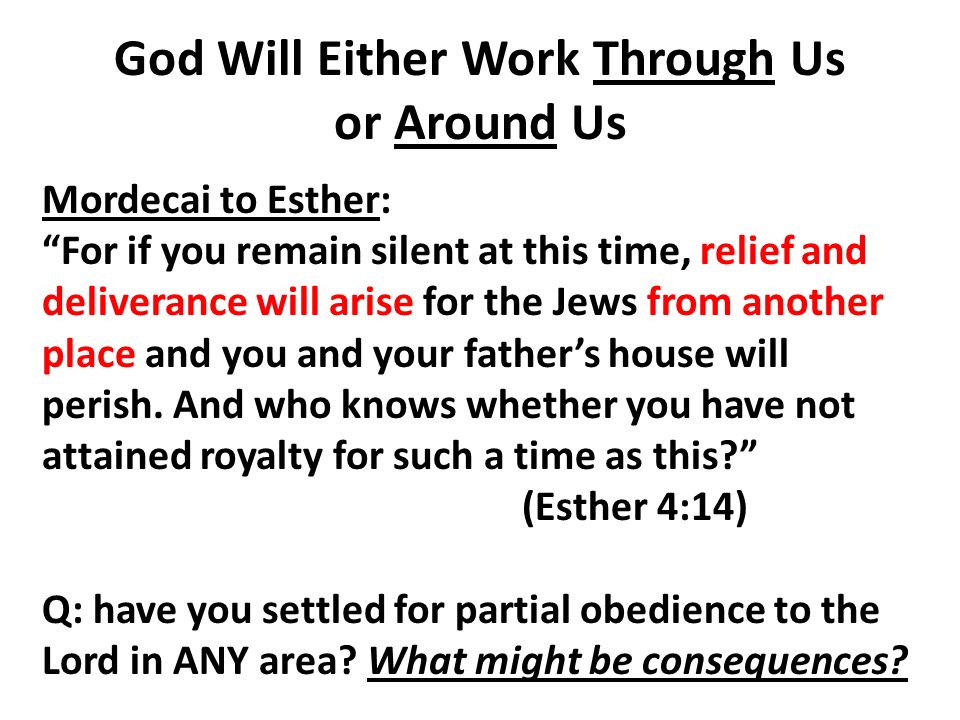 God Will Either Work Through Us or Around Us

Mordecai to Esther:
“For if you remain silent at this time, relief and deliverance will arise for the Jews from another place and you and your father’s house will perish. And who knows whether you have not attained royalty for such a time as this?”
(Esther 4:14)

Q: have you settled for partial obedience to the Lord in ANY area? What might be consequences?